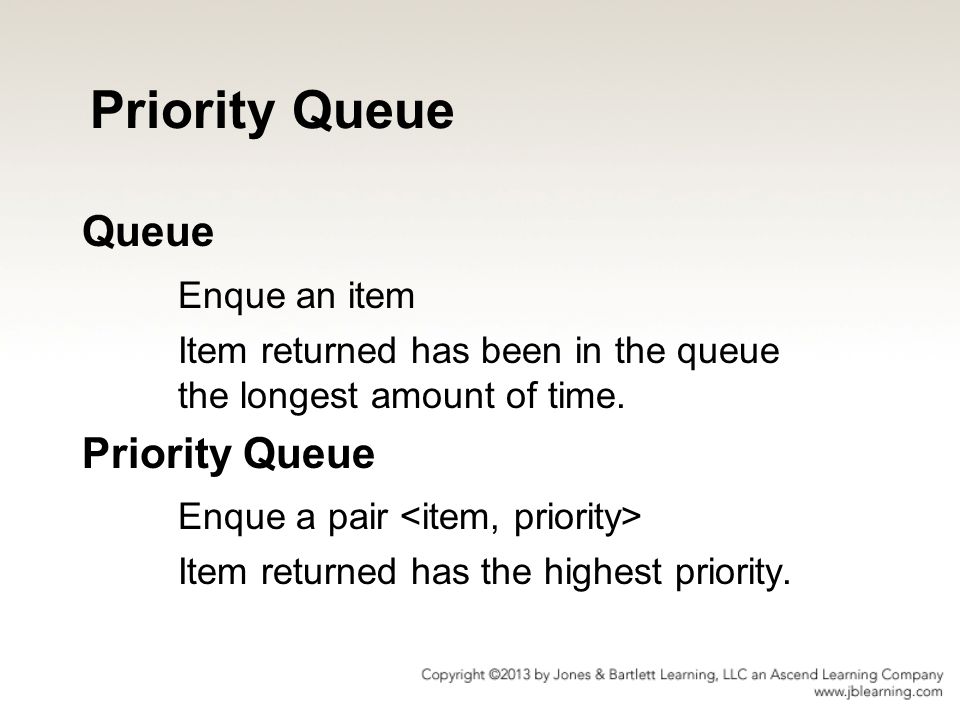 Priority Queue

Queue

Enque an item

Item returned has been in the queue the longest amount of time.

Priority Queue

Enque a pair <item, priority>

Item returned has the highest priority.

Copyright ©2013 by Jones & Bartlett Learning, LLC an Ascend Learning Company
www.jblearning.com